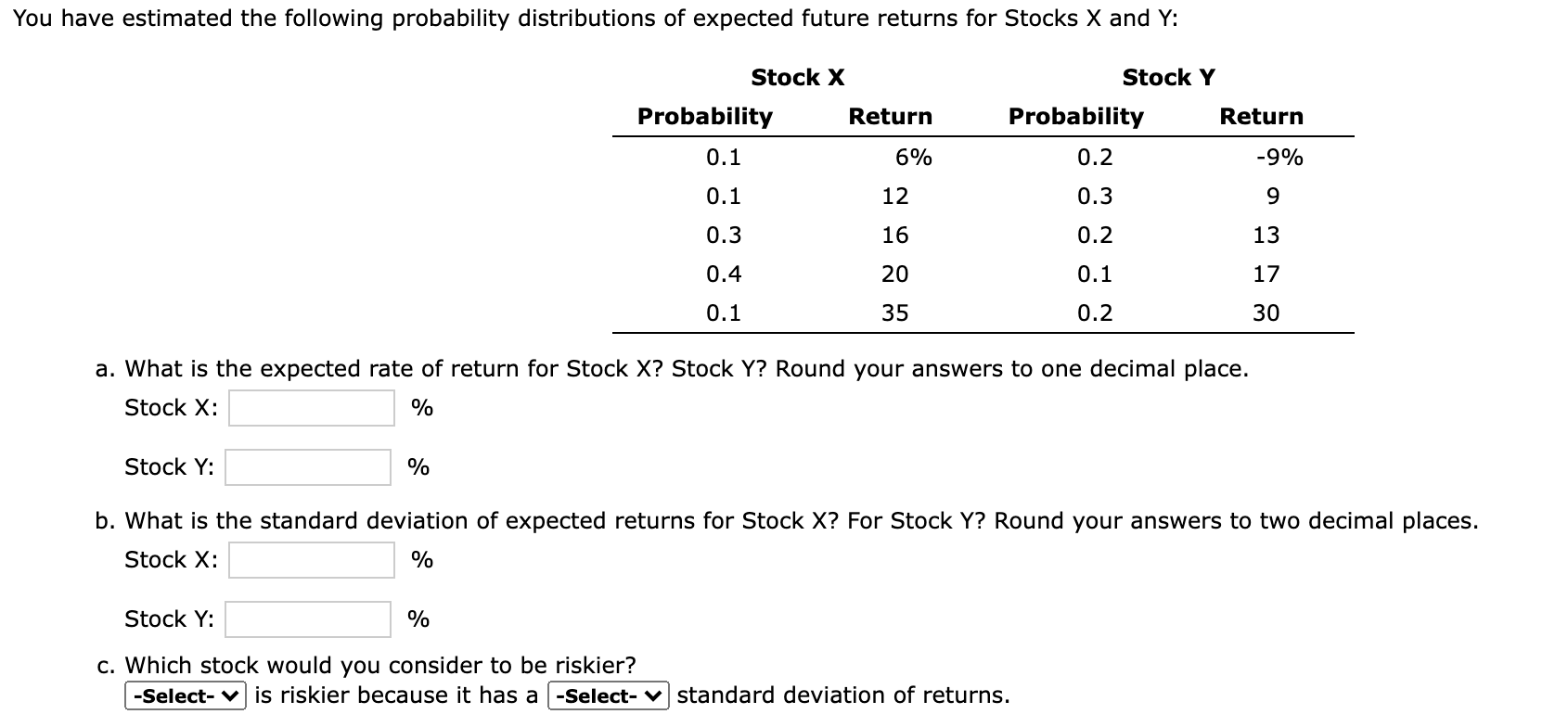 You have estimated the following probability distributions of expected future returns for Stocks X and Y:

| Stock X | | Stock Y | |
|---|---|---|---|
| Probability | Return | Probability | Return |
| 0.1 | 6% | 0.2 | -9% |
| 0.1 | 12 | 0.3 | 9 |
| 0.3 | 16 | 0.2 | 13 |
| 0.4 | 20 | 0.1 | 17 |
| 0.1 | 35 | 0.2 | 30 |

a. What is the expected rate of return for Stock X? Stock Y? Round your answers to one decimal place.

Stock X: %

Stock Y: %

b. What is the standard deviation of expected returns for Stock X? For Stock Y? Round your answers to two decimal places.

Stock X: %

Stock Y: %

c. Which stock would you consider to be riskier?

-Select- is riskier because it has a -Select- standard deviation of returns.